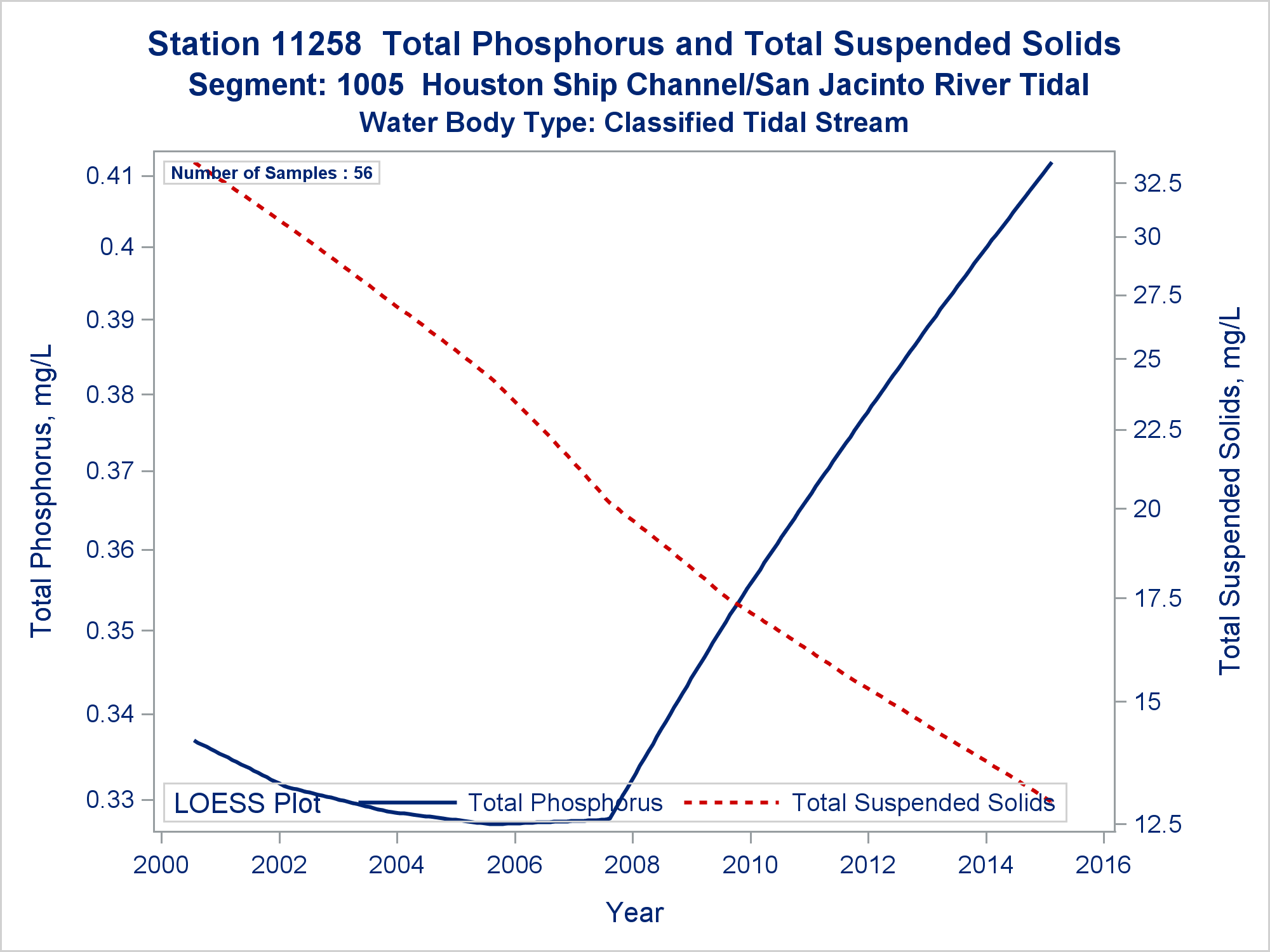 Station 11258  Total Phosphorus and Total Suspended Solids
Segment: 1005  Houston Ship Channel/San Jacinto River Tidal
Water Body Type: Classified Tidal Stream

Number of Samples : 56

Total Phosphorus, mg/L

0.41
0.4
0.39
0.38
0.37
0.36
0.35
0.34
0.33

Total Suspended Solids, mg/L

32.5
30
27.5
25
22.5
20
17.5
15
12.5

LOESS Plot   Total Phosphorus   Total Suspended Solids

2000
2002
2004
2006
2008
2010
2012
2014
2016

Year